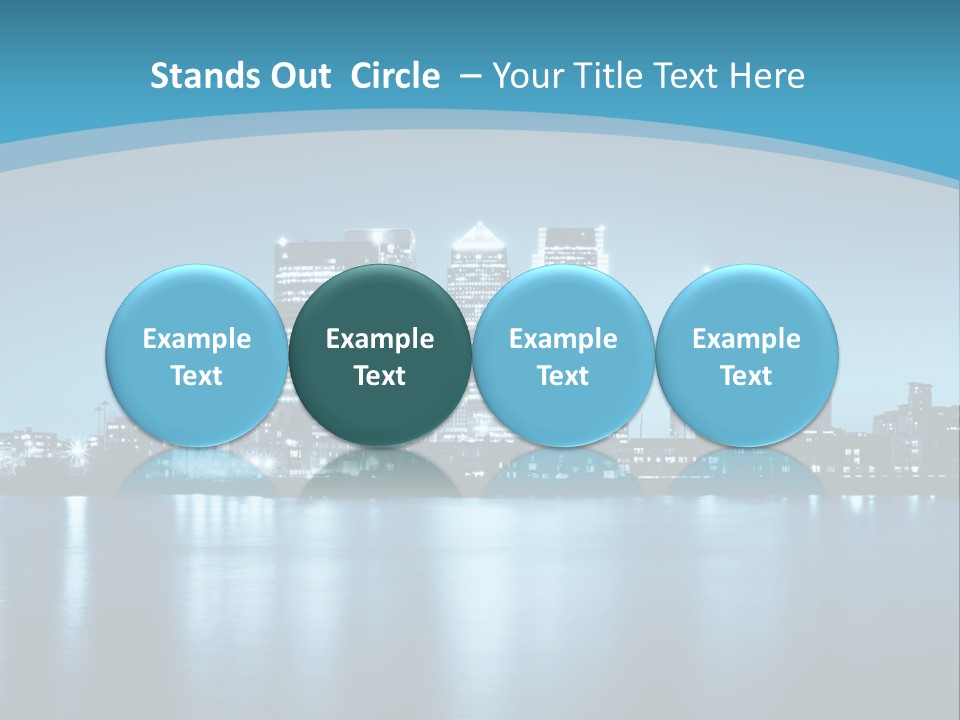 Stands Out Circle – Your Title Text Here

Example Text

Example Text

Example Text

Example Text